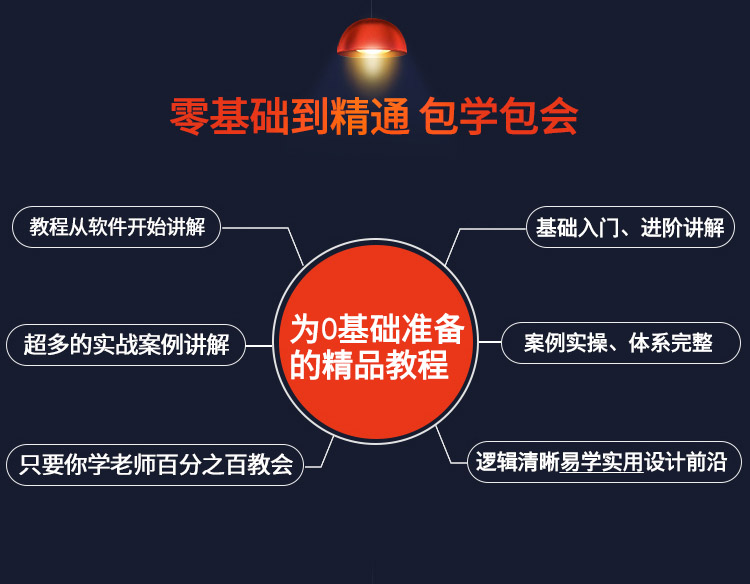 零基础到精通 包学包会

教程从软件开始讲解

超多的实战案例讲解

只要你学老师百分之百教会

为0基础准备的精品教程

基础入门、进阶讲解

案例实操、体系完整

逻辑清晰易学实用设计前沿